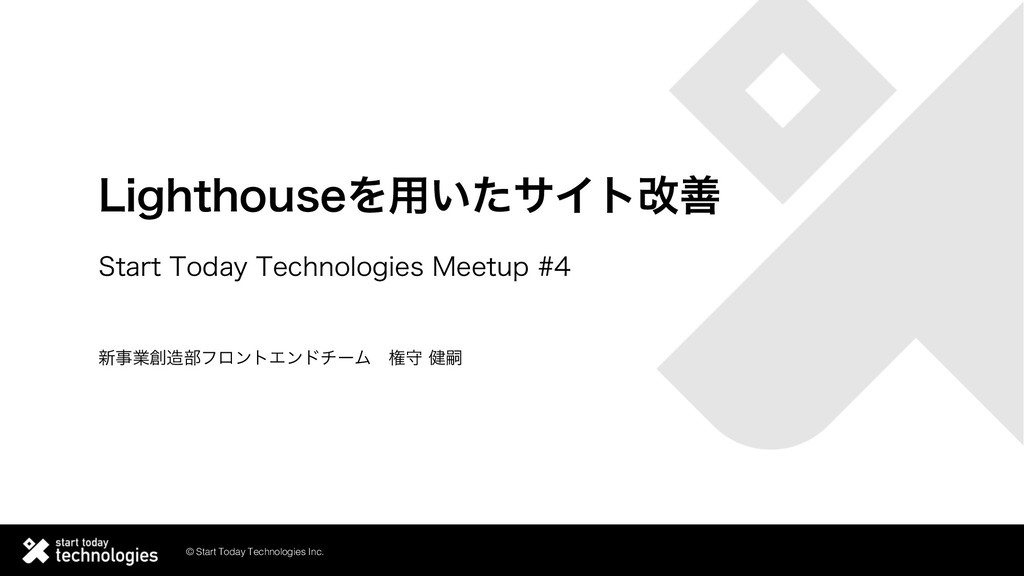 Lighthouseを用いたサイト改善

Start Today Technologies Meetup #4

新事業創造部フロントエンドチーム　権守 健嗣

start today technologies

© Start Today Technologies Inc.